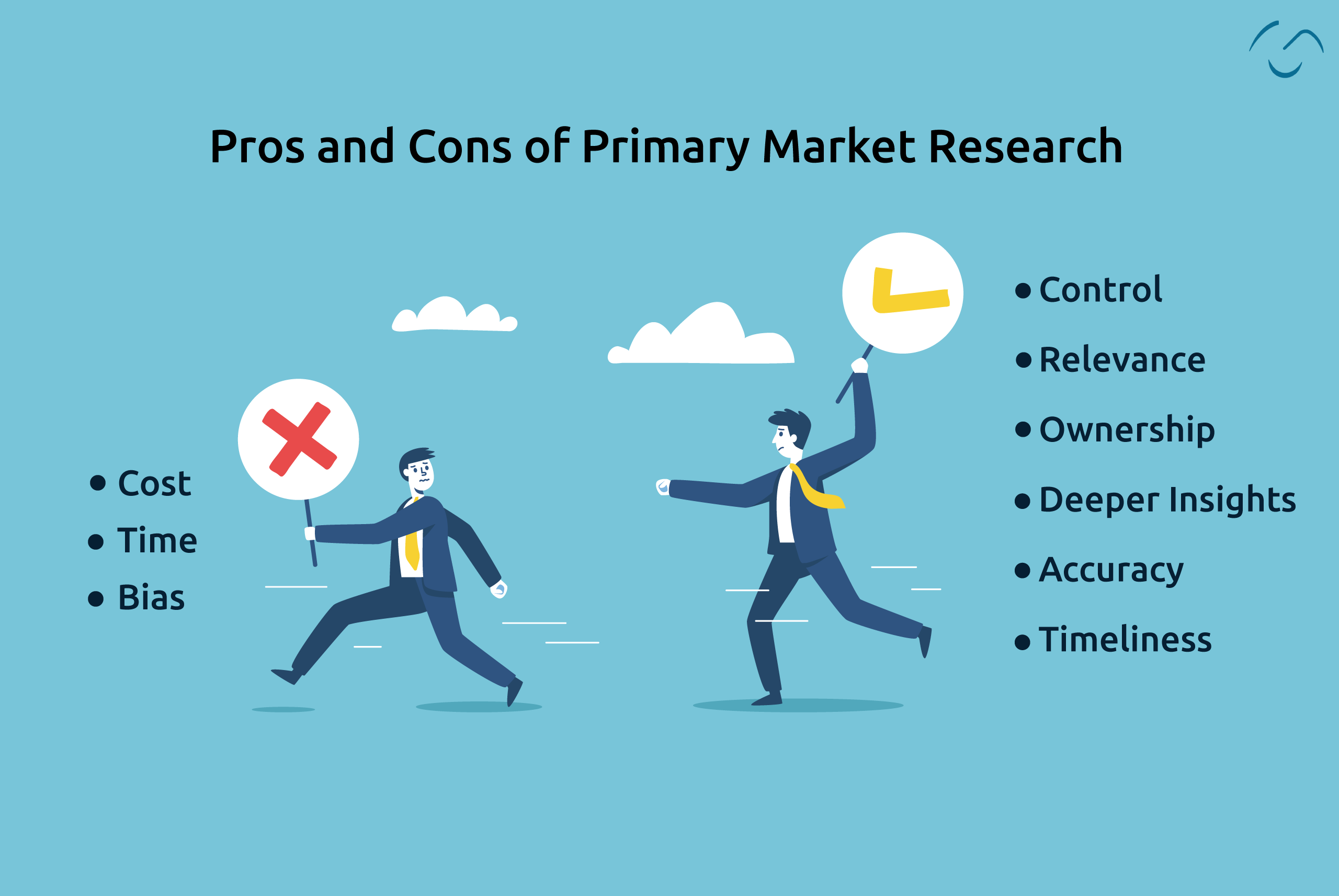 Pros and Cons of Primary Market Research

• Cost
• Time
• Bias

• Control
• Relevance
• Ownership
• Deeper Insights
• Accuracy
• Timeliness